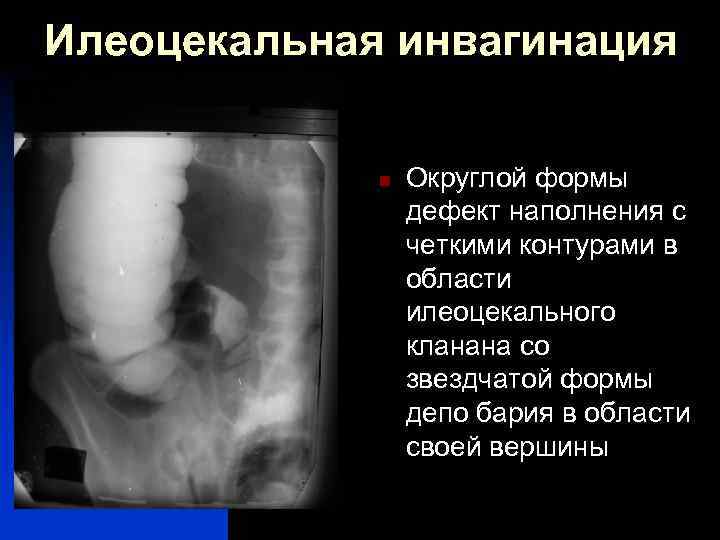 Илеоцекальная инвагинация

Округлой формы дефект наполнения с четкими контурами в области илеоцекального кланана со звездчатой формы депо бария в области своей вершины